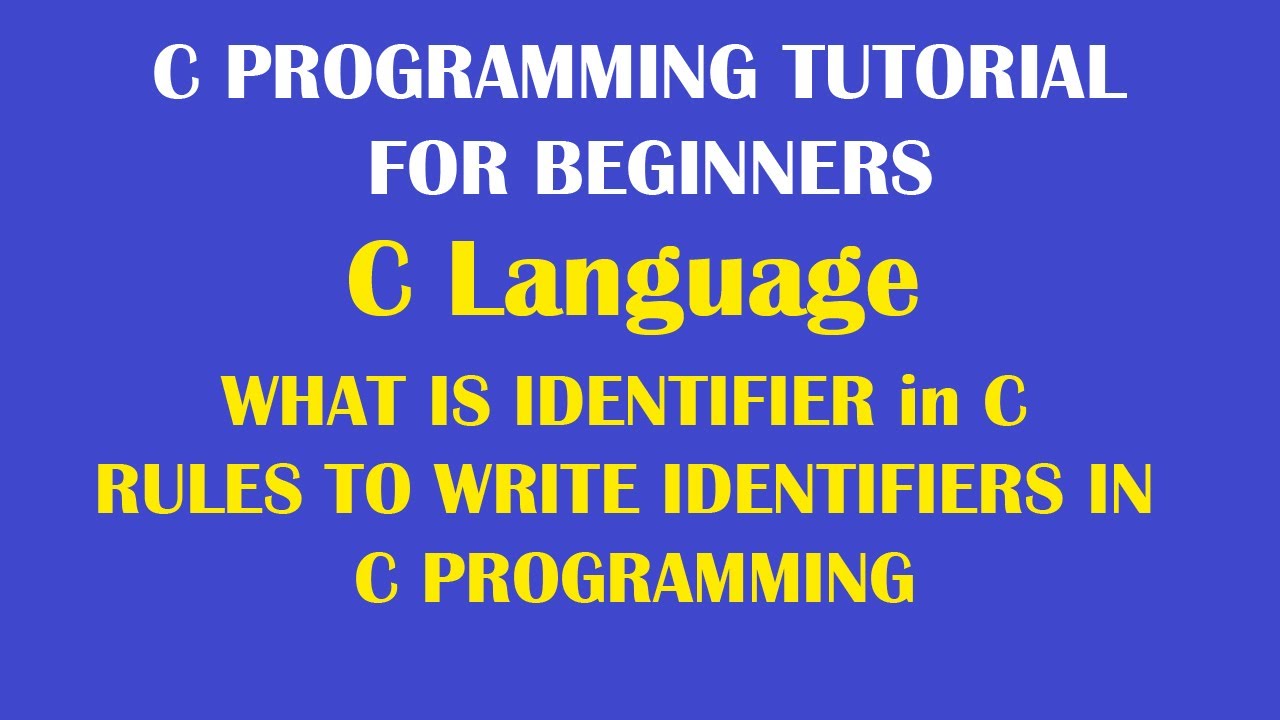 C PROGRAMMING TUTORIAL FOR BEGINNERS

C Language

WHAT IS IDENTIFIER in C
RULES TO WRITE IDENTIFIERS IN C PROGRAMMING